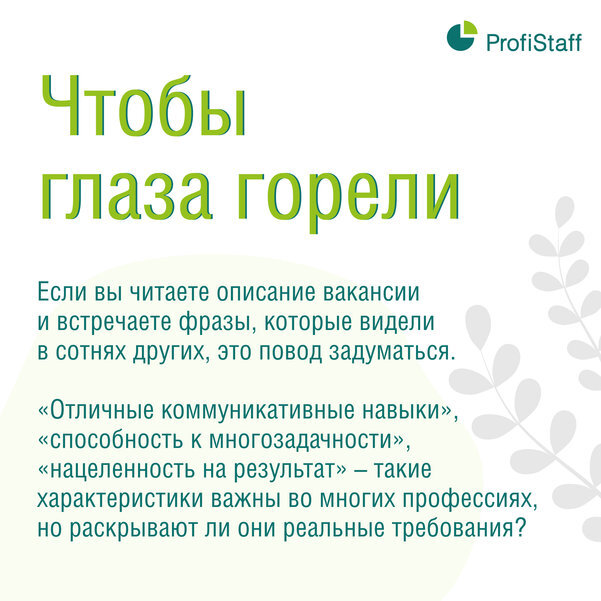 ProfiStaff

Чтобы глаза горели

Если вы читаете описание вакансии и встречаете фразы, которые видели в сотнях других, это повод задуматься.

«Отличные коммуникативные навыки», «способность к многозадачности», «нацеленность на результат» – такие характеристики важны во многих профессиях, но раскрывают ли они реальные требования?